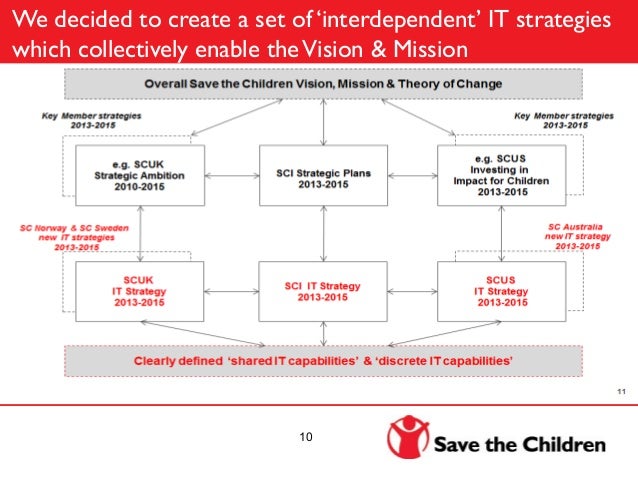 We decided to create a set of 'interdependent' IT strategies which collectively enable the Vision & Mission

Overall Save the Children Vision, Mission & Theory of Change

Key Member strategies 2013-2015

Key Member strategies 2013-2015

e.g. SCUK Strategic Ambition 2010-2015

SCI Strategic Plans 2013-2015

e.g. SCUS Investing in Impact for Children 2013-2015

SC Norway & SC Sweden new IT strategies 2013-2015

SC Australia new IT strategy 2013-2015

SCUK IT Strategy 2013-2015

SCI IT Strategy 2013-2015

SCUS IT Strategy 2013-2015

Clearly defined 'shared IT capabilities' & 'discrete IT capabilities'

11

10

Save the Children